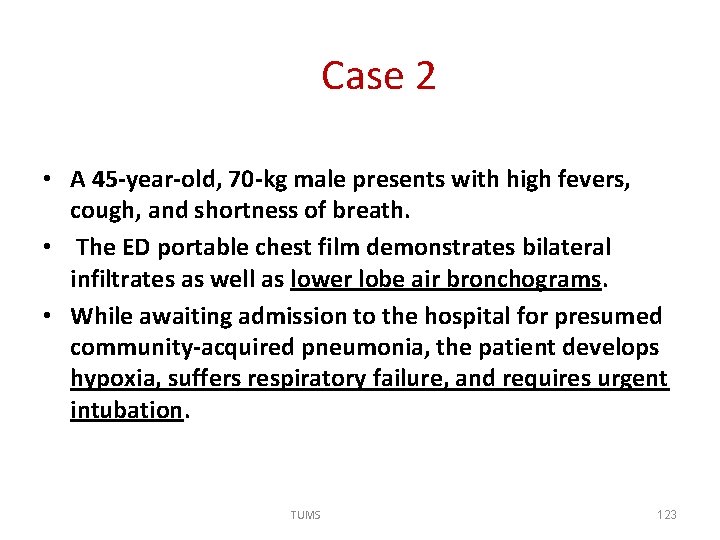 Case 2

• A 45-year-old, 70-kg male presents with high fevers, cough, and shortness of breath.
• The ED portable chest film demonstrates bilateral infiltrates as well as lower lobe air bronchograms.
• While awaiting admission to the hospital for presumed community-acquired pneumonia, the patient develops hypoxia, suffers respiratory failure, and requires urgent intubation.

TUMS

123